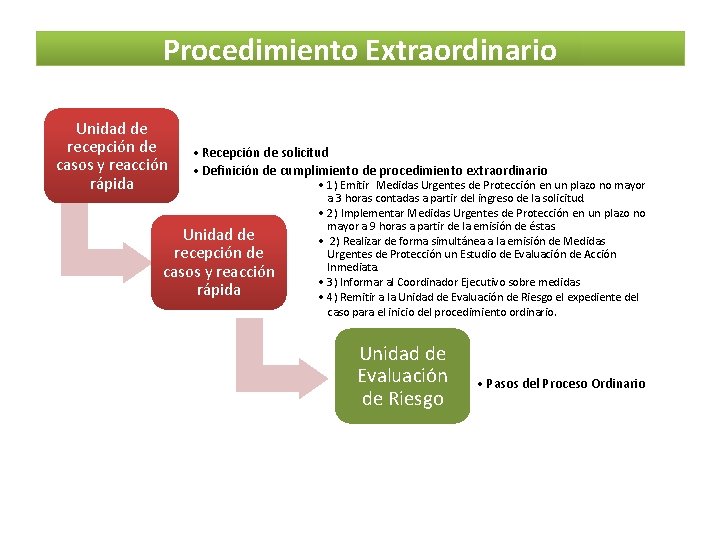 Procedimiento Extraordinario

Unidad de recepción de casos y reacción rápida

• Recepción de solicitud
• Definición de cumplimiento de procedimiento extraordinario

Unidad de recepción de casos y reacción rápida

• 1) Emitir Medidas Urgentes de Protección en un plazo no mayor a 3 horas contadas a partir del ingreso de la solicitud
• 2) Implementar Medidas Urgentes de Protección en un plazo no mayor a 9 horas a partir de la emisión de éstas
• 2) Realizar de forma simultánea a la emisión de Medidas Urgentes de Protección un Estudio de Evaluación de Acción Inmediata.
• 3) Informar al Coordinador Ejecutivo sobre medidas
• 4) Remitir a la Unidad de Evaluación de Riesgo el expediente del caso para el inicio del procedimiento ordinario.

Unidad de Evaluación de Riesgo

• Pasos del Proceso Ordinario